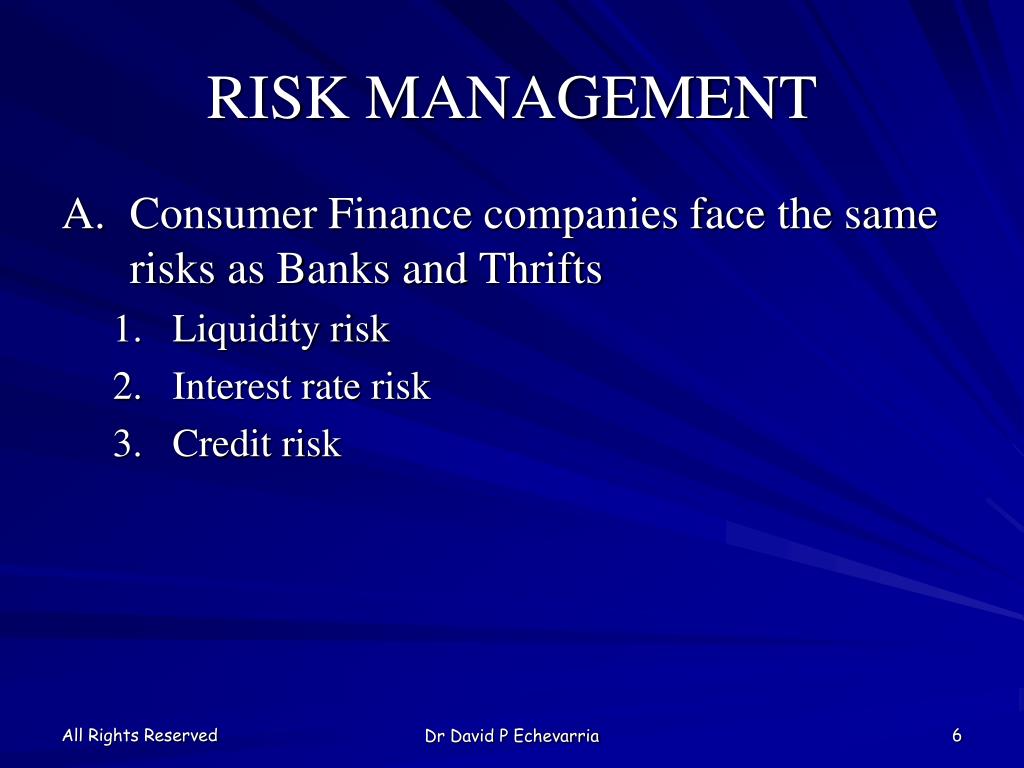 RISK MANAGEMENT

A. Consumer Finance companies face the same risks as Banks and Thrifts

1. Liquidity risk
2. Interest rate risk
3. Credit risk

All Rights Reserved

Dr David P Echevarria

6